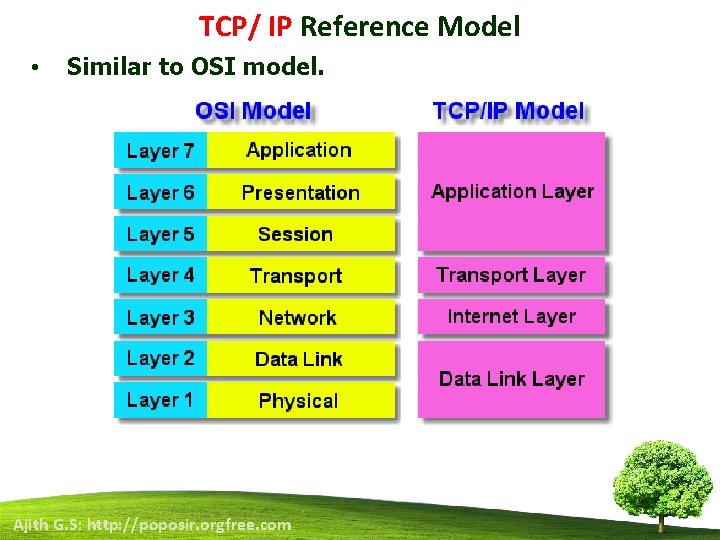 TCP/ IP Reference Model

• Similar to OSI model.

OSI Model

| Layer 7 | Application |
|---|---|
| Layer 6 | Presentation |
| Layer 5 | Session |
| Layer 4 | Transport |
| Layer 3 | Network |
| Layer 2 | Data Link |
| Layer 1 | Physical |

TCP/IP Model

Application Layer

Transport Layer

Internet Layer

Data Link Layer

Ajith G.S: http://poposir.orgfree.com